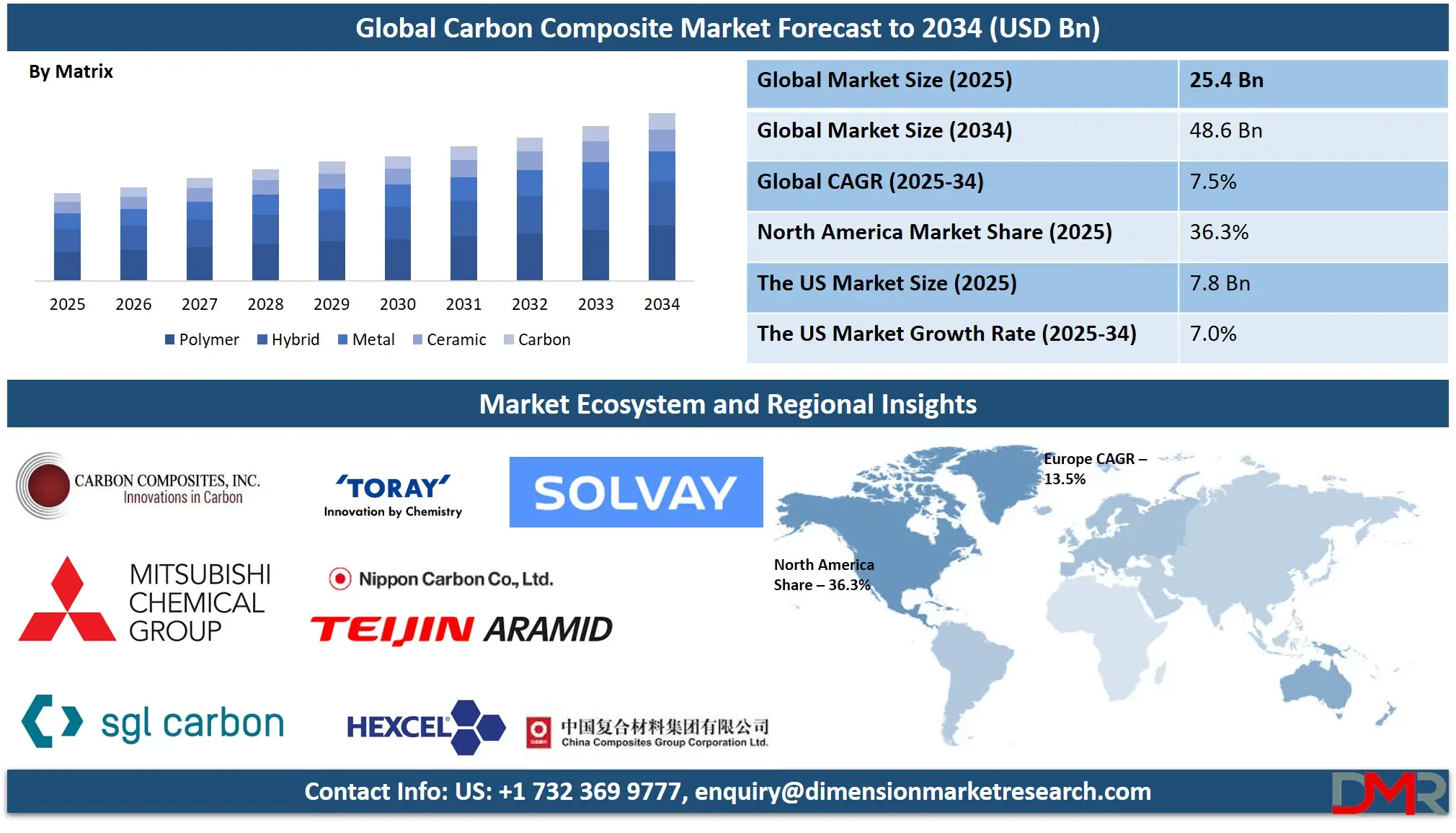 Global Carbon Composite Market Forecast to 2034 (USD Bn)

By Matrix

2025 2026 2027 2028 2029 2030 2031 2032 2033 2034

Polymer Hybrid Metal Ceramic Carbon

| Global Market Size (2025) | 25.4 Bn |
|---|---|
| Global Market Size (2034) | 48.6 Bn |
| Global CAGR (2025-34) | 7.5% |
| North America Market Share (2025) | 36.3% |
| The US Market Size (2025) | 7.8 Bn |
| The US Market Growth Rate (2025-34) | 7.0% |

Market Ecosystem and Regional Insights

CARBON COMPOSITES, INC. Innovations in Carbon

TORAY Innovation by Chemistry

SOLVAY

MITSUBISHI CHEMICAL GROUP

Nippon Carbon Co., Ltd.

TEIJIN ARAMID

sgl carbon

HEXCEL

中国复合材料集团有限公司 China Composites Group Corporation Ltd.

Europe CAGR – 13.5%

North America Share – 36.3%

Contact Info: US: +1 732 369 9777, enquiry@dimensionmarketresearch.com

DMR